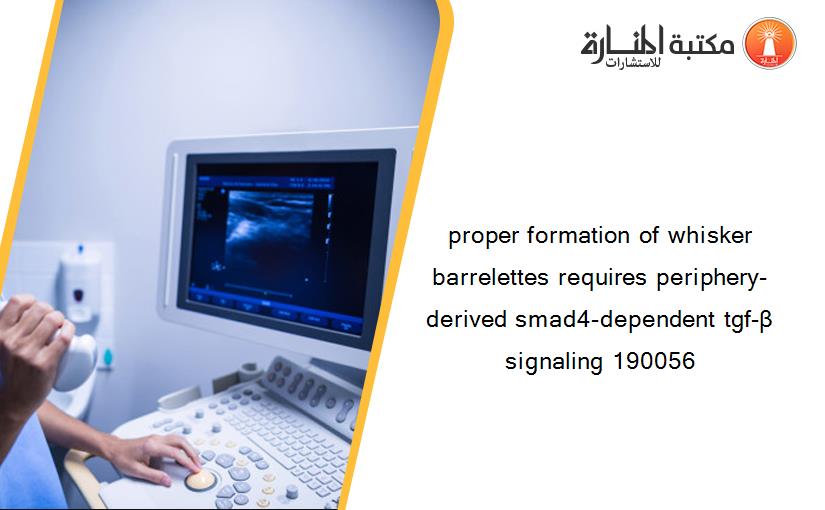 مكتبة المنارة للاستشارات

proper formation of whisker barrelettes requires periphery-derived smad4-dependent tgf-β signaling 190056